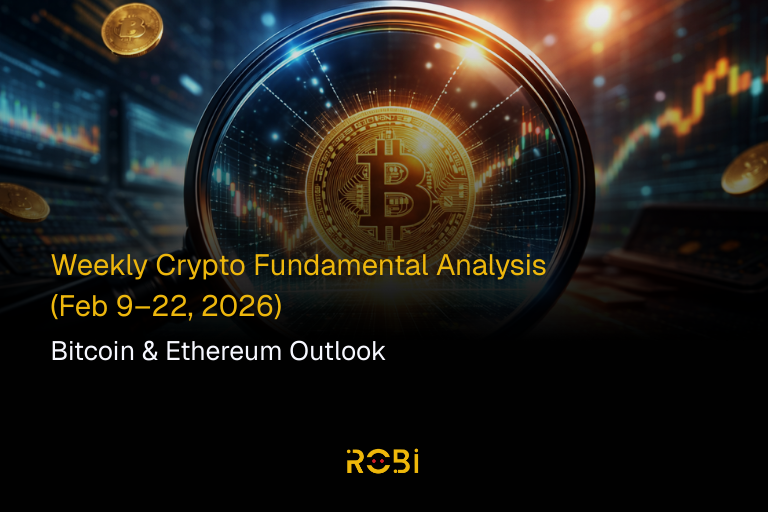 Weekly Crypto Fundamental Analysis (Feb 9–22, 2026)

Bitcoin & Ethereum Outlook

ROBi